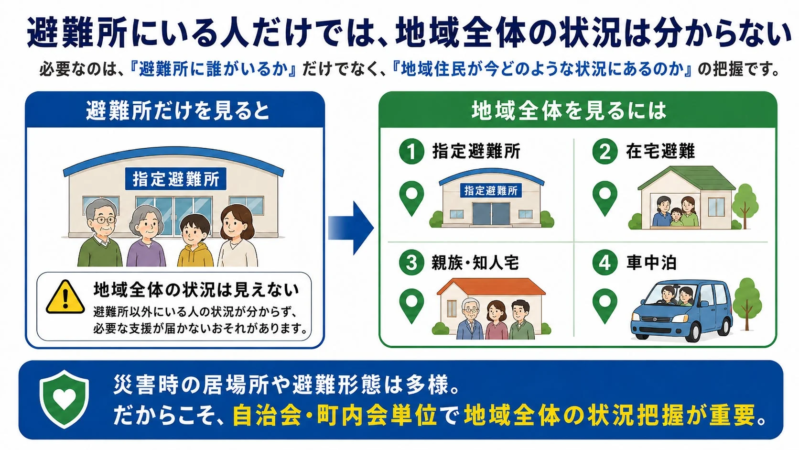 避難所にいる人だけでは、地域全体の状況は分からない

必要なのは、『避難所に誰がいるか』だけでなく、『地域住民が今どのような状況にあるのか』の把握です。

避難所だけを見ると

指定避難所

地域全体の状況は見えない

避難所以外にいる人の状況が分からず、必要な支援が届かないおそれがあります。

地域全体を見るには

1 指定避難所

指定避難所

2 在宅避難

3 親族・知人宅

4 車中泊

災害時の居場所や避難形態は多様。
だからこそ、自治会・町内会単位で地域全体の状況把握が重要。